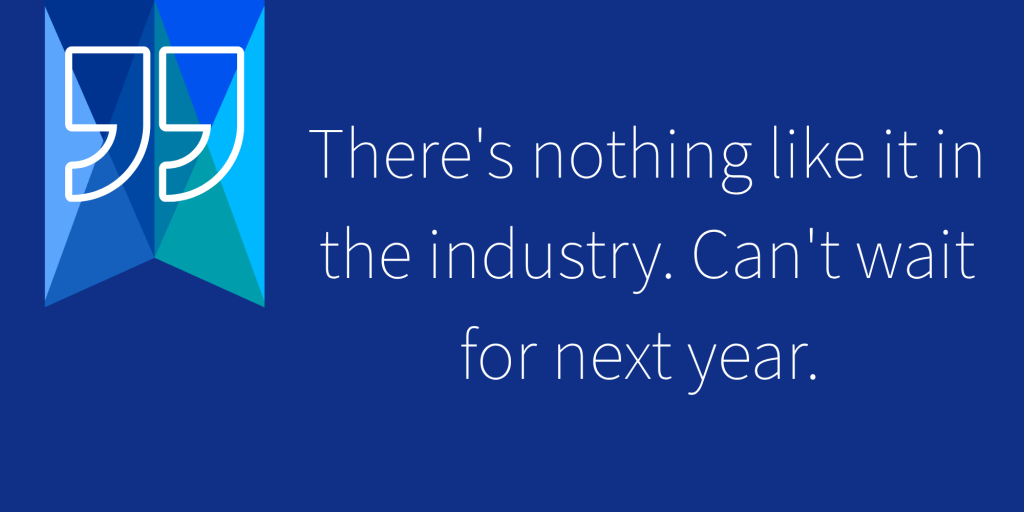 There's nothing like it in the industry. Can't wait for next year.